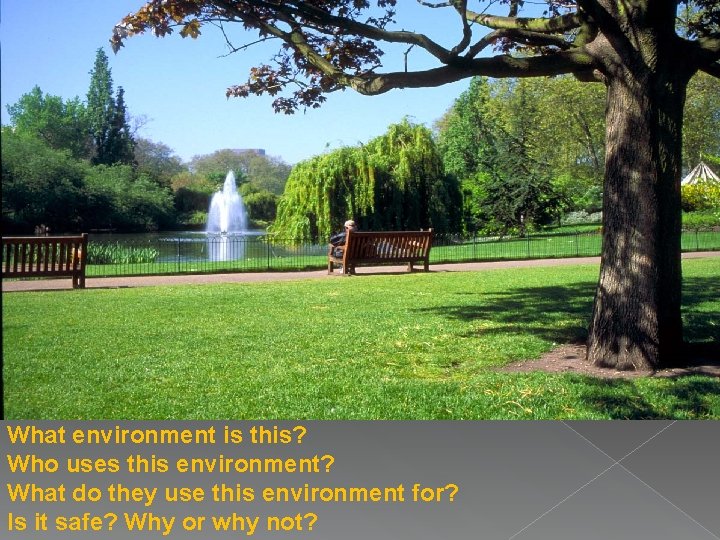 What environment is this?
Who uses this environment?
What do they use this environment for?
Is it safe? Why or why not?